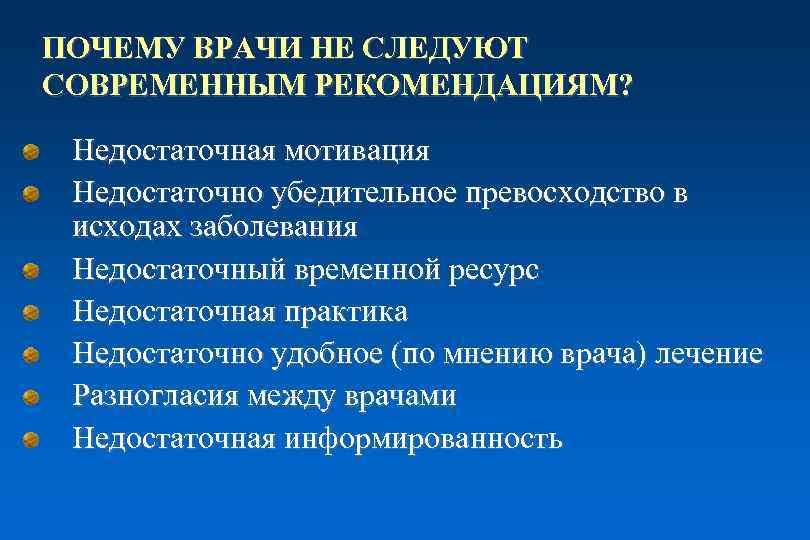 ПОЧЕМУ ВРАЧИ НЕ СЛЕДУЮТ СОВРЕМЕННЫМ РЕКОМЕНДАЦИЯМ?

Недостаточная мотивация

Недостаточно убедительное превосходство в исходах заболевания

Недостаточный временной ресурс

Недостаточная практика

Недостаточно удобное (по мнению врача) лечение

Разногласия между врачами

Недостаточная информированность